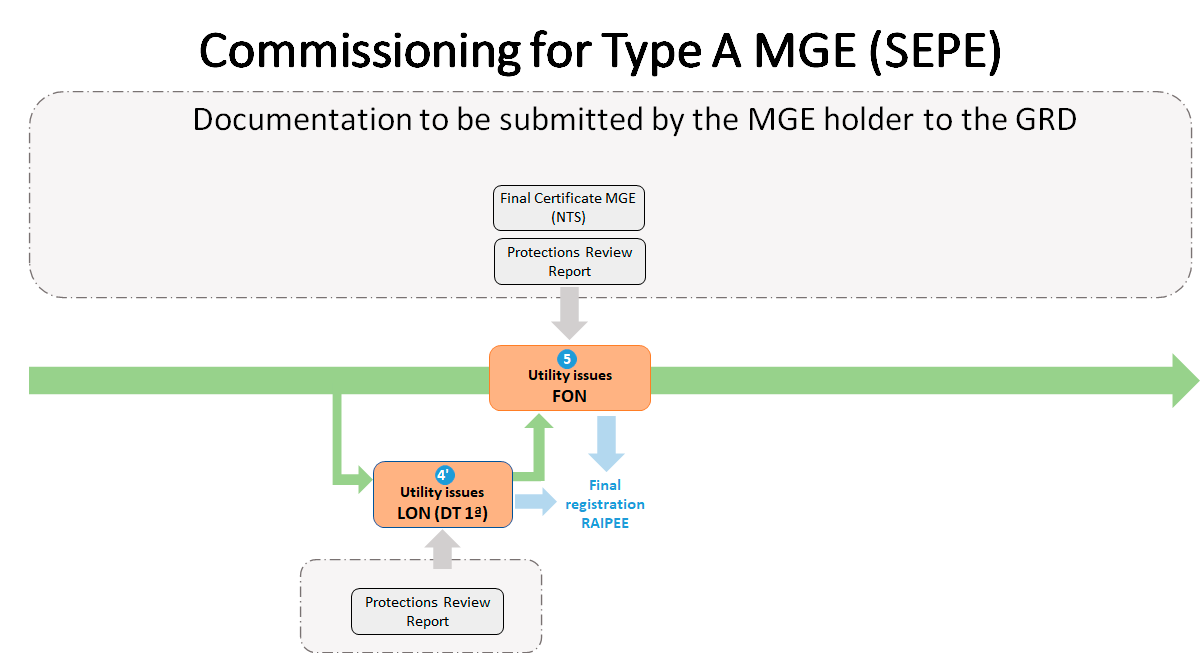 Commissioning for Type A MGE (SEPE)

Documentation to be submitted by the MGE holder to the GRD

Final Certificate MGE (NTS)

Protections Review Report

5
Utility issues
FON

4'
Utility issues
LON (DT 1ª)

Final registration RAIPEE

Protections Review Report